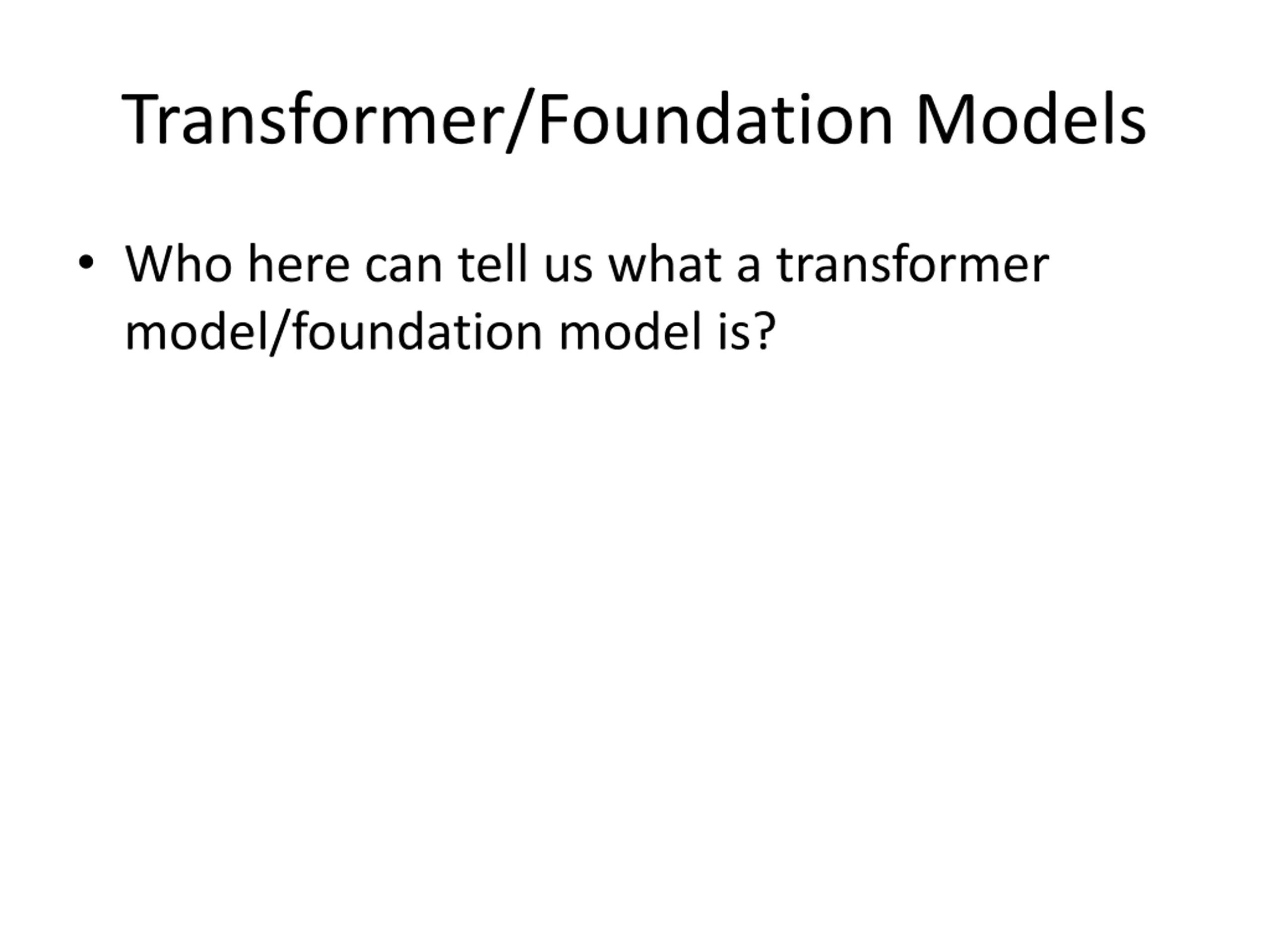 Transformer/Foundation Models

• Who here can tell us what a transformer model/foundation model is?